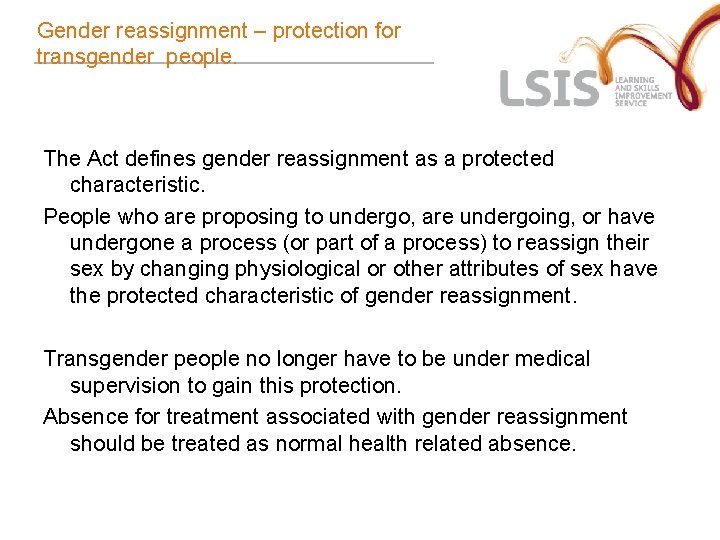 Gender reassignment – protection for transgender people.

LSIS LEARNING AND SKILLS IMPROVEMENT SERVICE

The Act defines gender reassignment as a protected characteristic.

People who are proposing to undergo, are undergoing, or have undergone a process (or part of a process) to reassign their sex by changing physiological or other attributes of sex have the protected characteristic of gender reassignment.

Transgender people no longer have to be under medical supervision to gain this protection.

Absence for treatment associated with gender reassignment should be treated as normal health related absence.